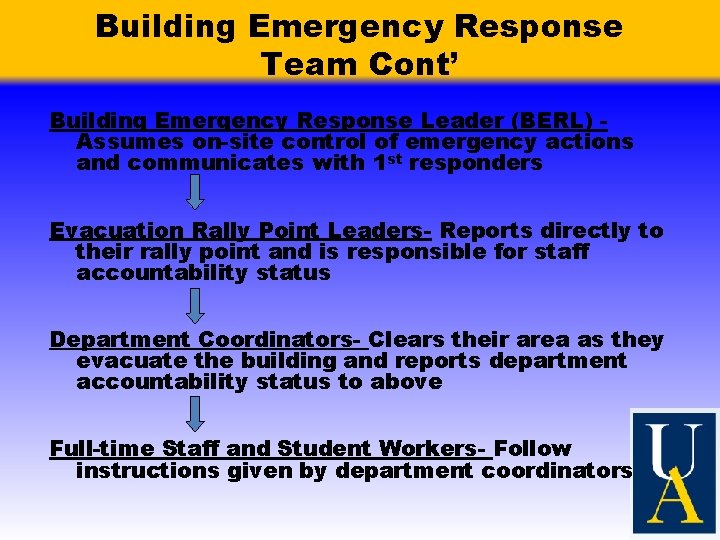 Building Emergency Response Team Cont'

Building Emergency Response Leader (BERL) - Assumes on-site control of emergency actions and communicates with 1$^{st}$ responders

Evacuation Rally Point Leaders- Reports directly to their rally point and is responsible for staff accountability status

Department Coordinators- Clears their area as they evacuate the building and reports department accountability status to above

Full-time Staff and Student Workers- Follow instructions given by department coordinators

UA